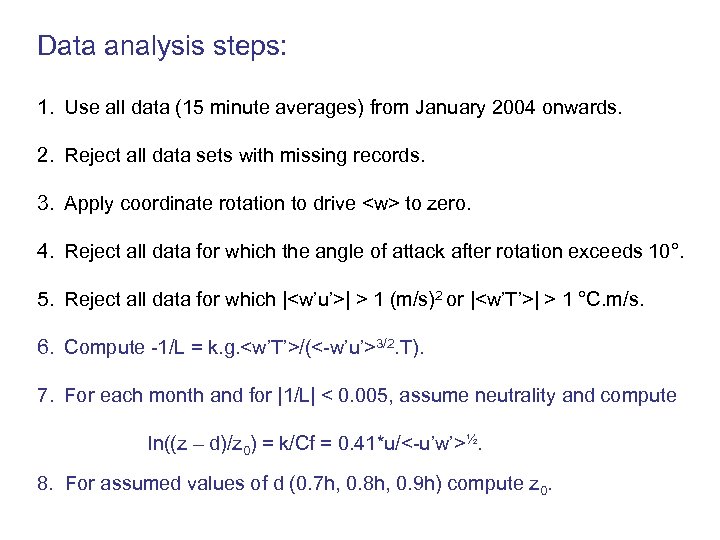 Data analysis steps:

1. Use all data (15 minute averages) from January 2004 onwards.

2. Reject all data sets with missing records.

3. Apply coordinate rotation to drive <w> to zero.

4. Reject all data for which the angle of attack after rotation exceeds 10°.

5. Reject all data for which |<w'u'>| > 1 (m/s)$^2$ or |<w'T'>| > 1 °C.m/s.

6. Compute -1/L = k.g.<w'T'>/(<-w'u'>$^{3/2}$.T).

7. For each month and for |1/L| < 0.005, assume neutrality and compute

ln((z – d)/z$_0$) = k/Cf = 0.41*u/<-u'w'>$^{½}$.

8. For assumed values of d (0.7h, 0.8h, 0.9h) compute z$_0$.